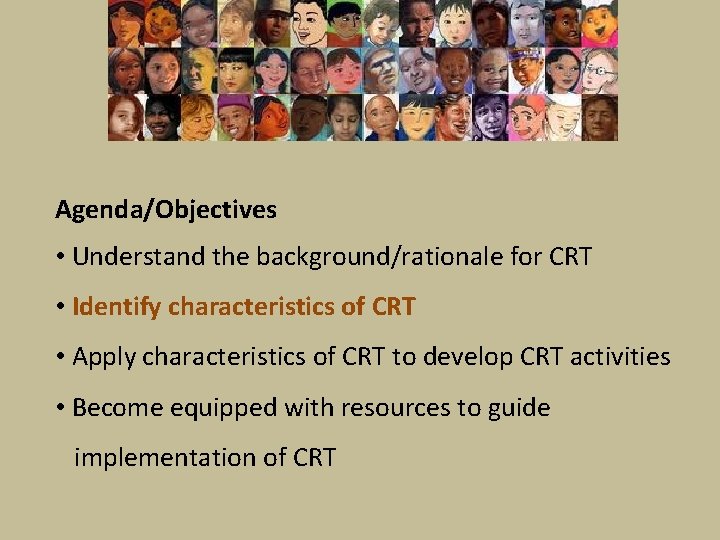 Agenda/Objectives

• Understand the background/rationale for CRT

• Identify characteristics of CRT

• Apply characteristics of CRT to develop CRT activities

• Become equipped with resources to guide implementation of CRT